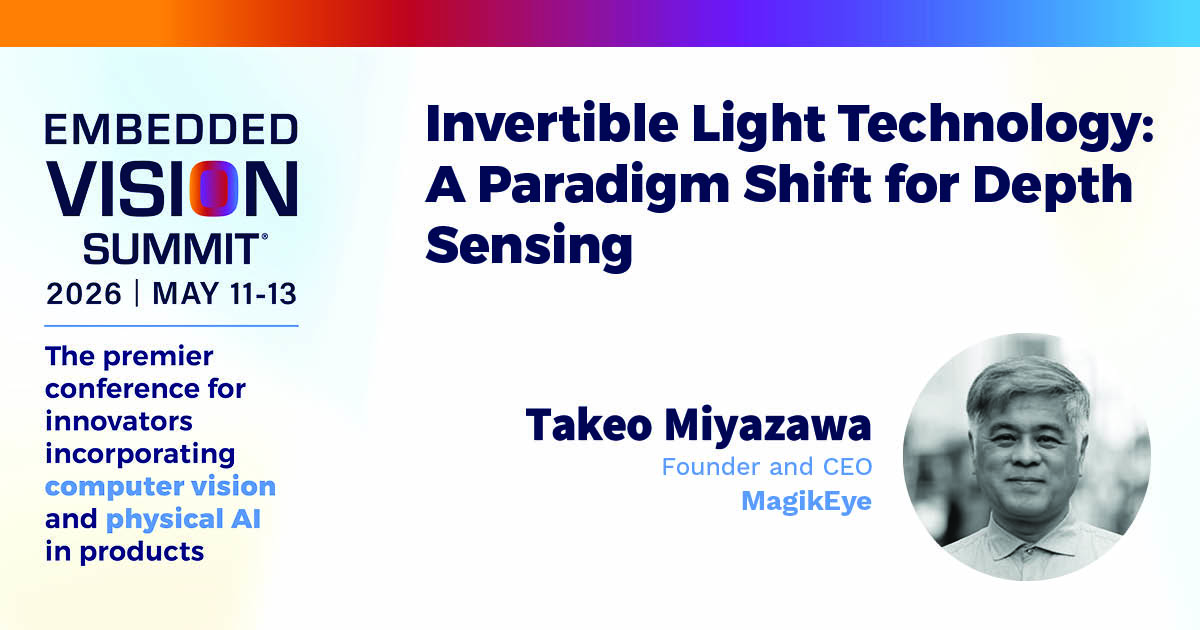 EMBEDDED VISION SUMMIT®

2026 | MAY 11-13

The premier conference for innovators incorporating computer vision and physical AI in products

Invertible Light Technology: A Paradigm Shift for Depth Sensing

Takeo Miyazawa

Founder and CEO

MagikEye